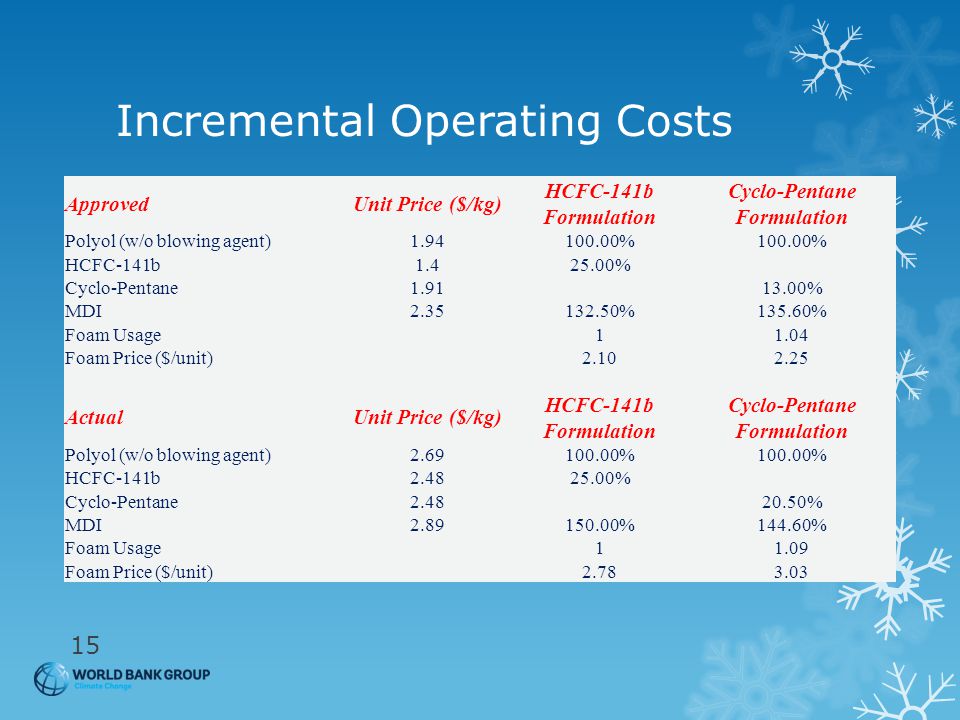 Incremental Operating Costs

| Approved | Unit Price ($/kg) | HCFC-141b Formulation | Cyclo-Pentane Formulation |
|---|---|---|---|
| Polyol (w/o blowing agent) | 1.94 | 100.00% | 100.00% |
| HCFC-141b | 1.4 | 25.00% | |
| Cyclo-Pentane | 1.91 | | 13.00% |
| MDI | 2.35 | 132.50% | 135.60% |
| Foam Usage | | 1 | 1.04 |
| Foam Price ($/unit) | | 2.10 | 2.25 |

| Actual | Unit Price ($/kg) | HCFC-141b Formulation | Cyclo-Pentane Formulation |
|---|---|---|---|
| Polyol (w/o blowing agent) | 2.69 | 100.00% | 100.00% |
| HCFC-141b | 2.48 | 25.00% | |
| Cyclo-Pentane | 2.48 | | 20.50% |
| MDI | 2.89 | 150.00% | 144.60% |
| Foam Usage | | 1 | 1.09 |
| Foam Price ($/unit) | | 2.78 | 3.03 |

15

WORLD BANK GROUP
Climate Change